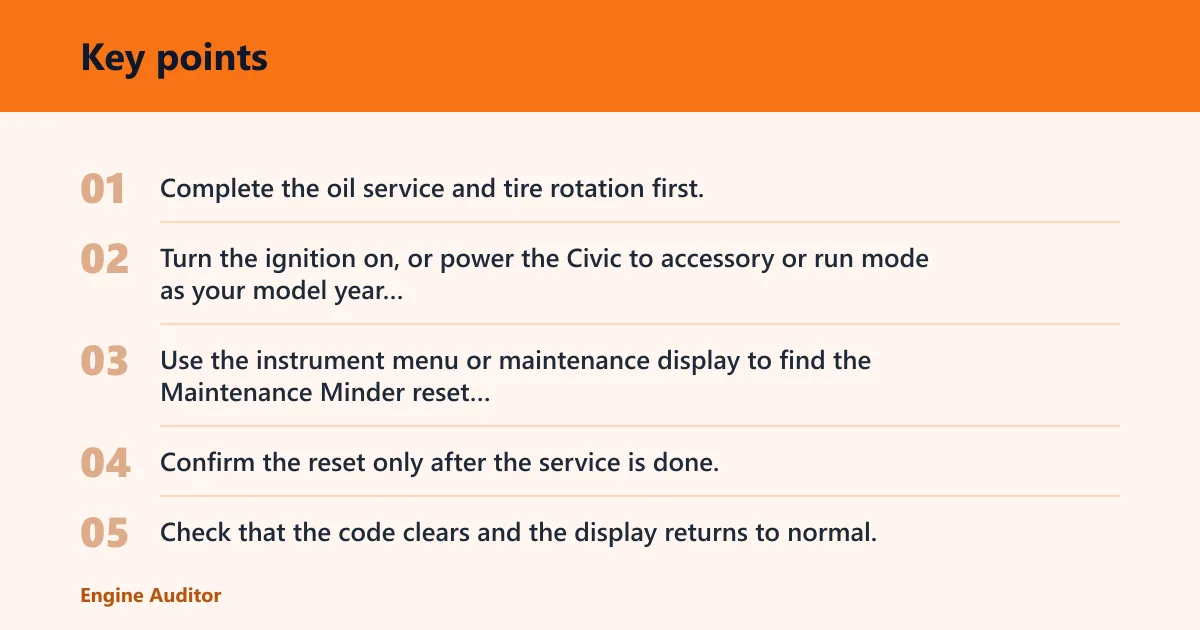 Key points

01 Complete the oil service and tire rotation first.

02 Turn the ignition on, or power the Civic to accessory or run mode as your model year...

03 Use the instrument menu or maintenance display to find the Maintenance Minder reset...

04 Confirm the reset only after the service is done.

05 Check that the code clears and the display returns to normal.

Engine Auditor